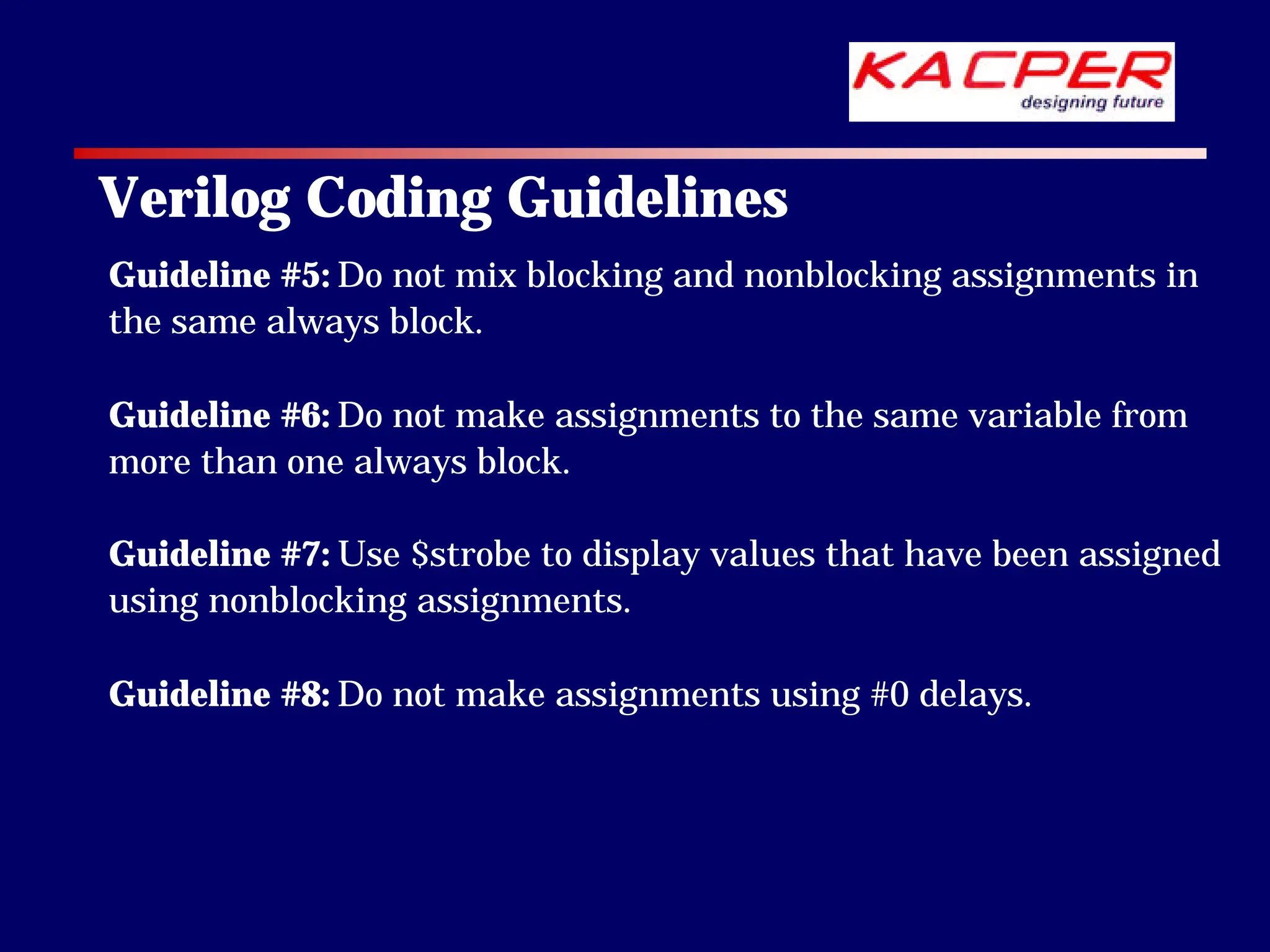 KACPER
designing future

Verilog Coding Guidelines

Guideline #5: Do not mix blocking and nonblocking assignments in the same always block.

Guideline #6: Do not make assignments to the same variable from more than one always block.

Guideline #7: Use \$strobe to display values that have been assigned using nonblocking assignments.

Guideline #8: Do not make assignments using #0 delays.